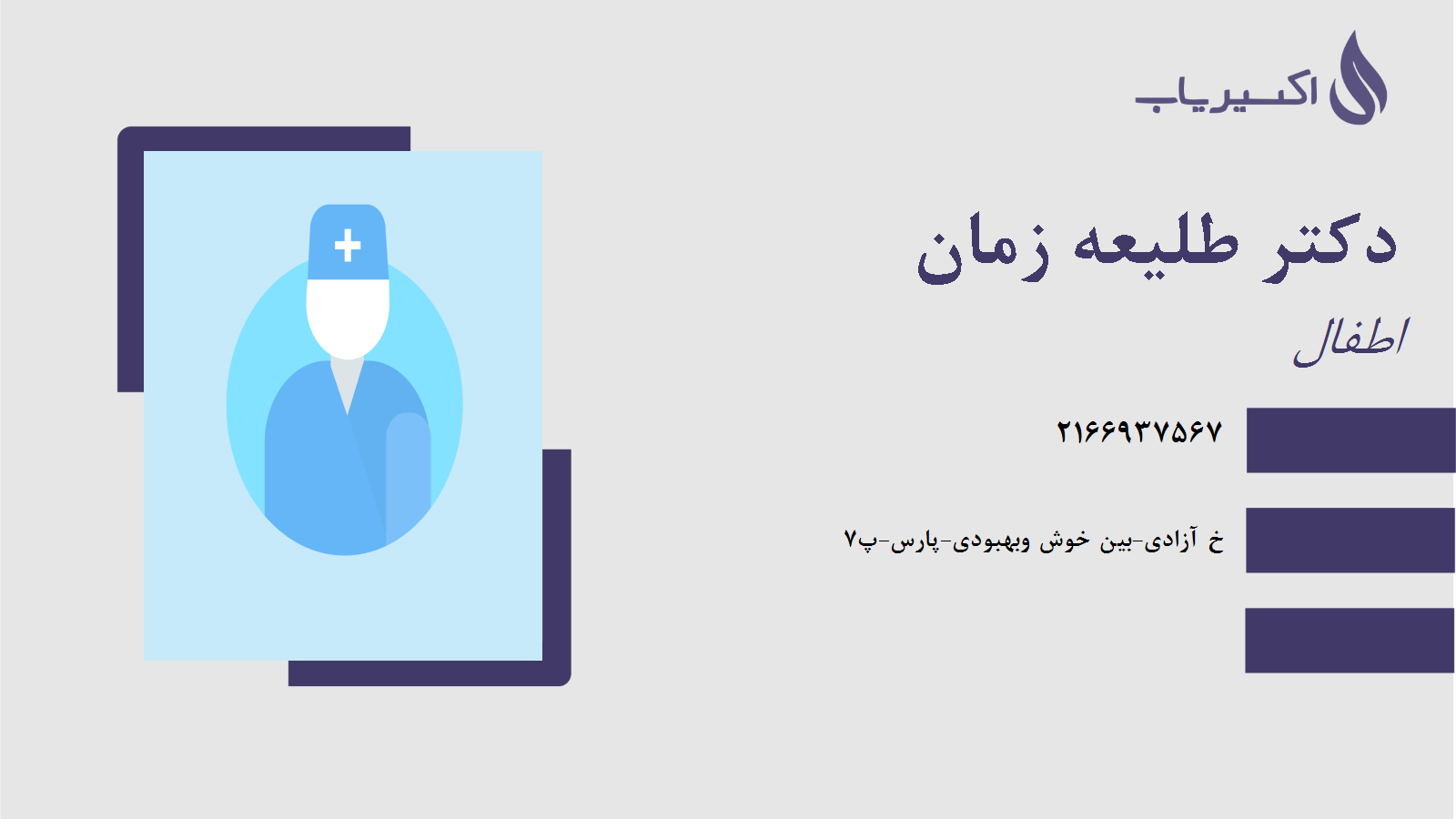 اکسیریاب

دکتر طلیعه زمان

اطفال

۲۱۶۶۹۳۷۵۶۷

خ آزادی-بین خوش وبهبودی-پارس-پ۷